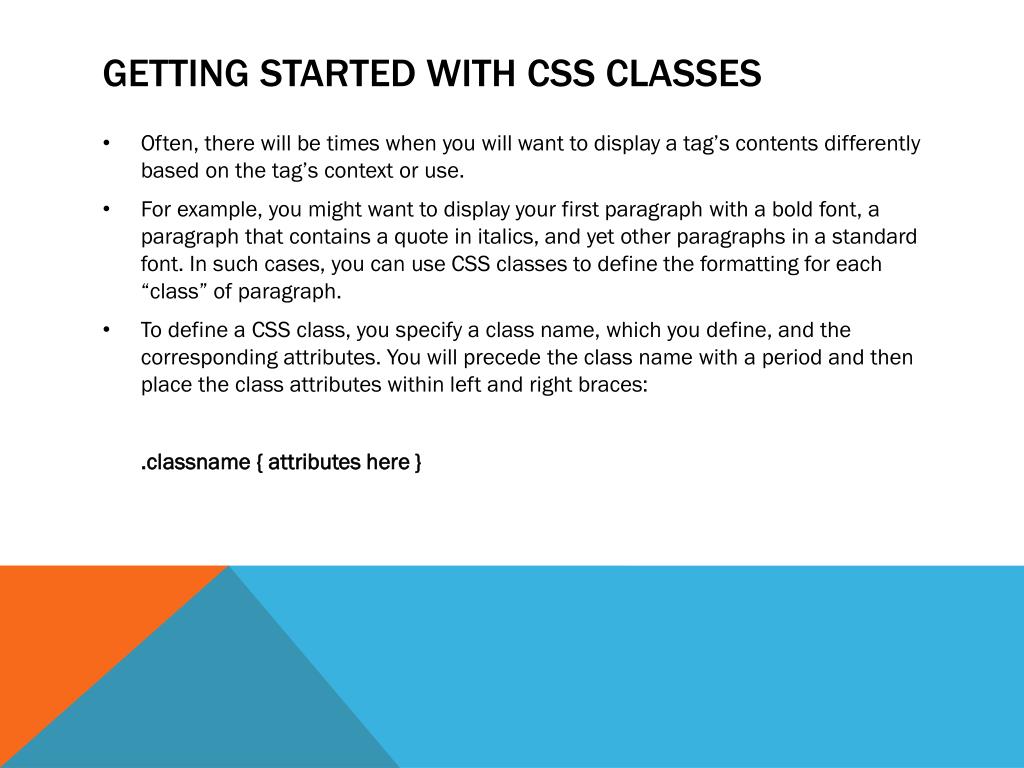 GETTING STARTED WITH CSS CLASSES

• Often, there will be times when you will want to display a tag’s contents differently based on the tag’s context or use.

• For example, you might want to display your first paragraph with a bold font, a paragraph that contains a quote in italics, and yet other paragraphs in a standard font. In such cases, you can use CSS classes to define the formatting for each “class” of paragraph.

• To define a CSS class, you specify a class name, which you define, and the corresponding attributes. You will precede the class name with a period and then place the class attributes within left and right braces:

.classname { attributes here }